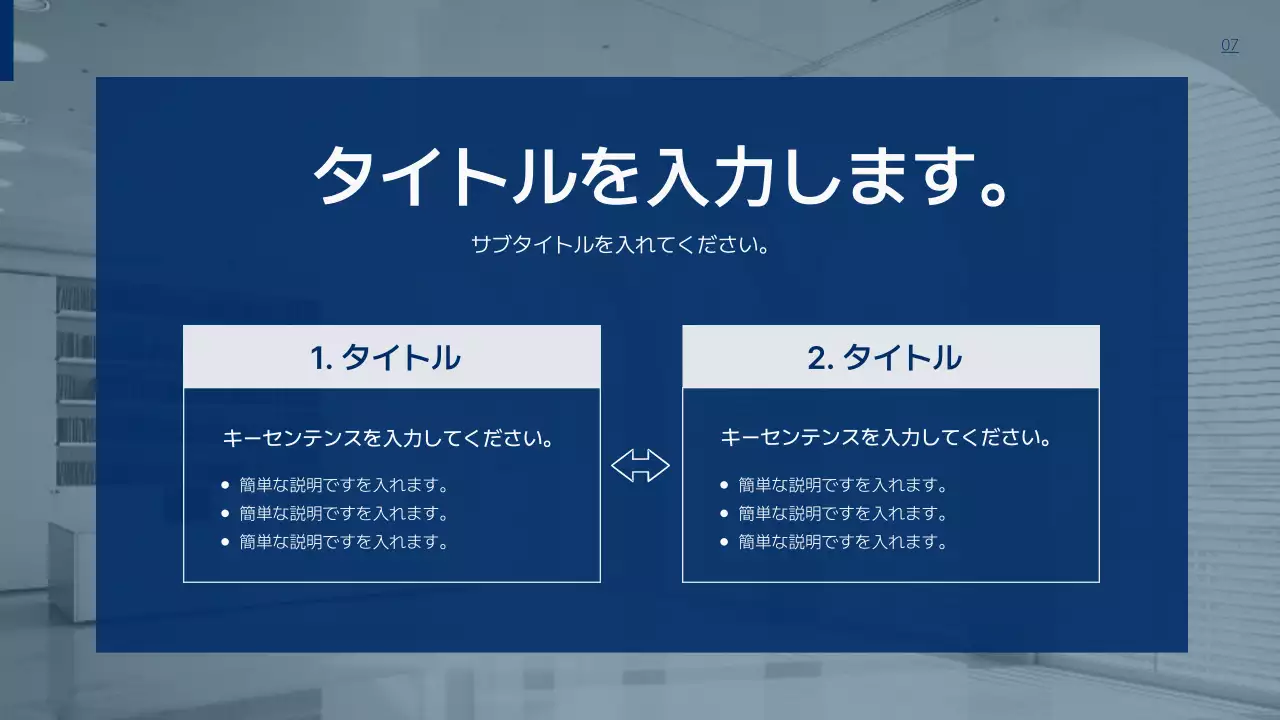 07

タイトルを入力します。

サブタイトルを入れてください。

1. タイトル

キーセンテンスを入力してください。

- 簡単な説明ですを入れます。
- 簡単な説明ですを入れます。
- 簡単な説明ですを入れます。

2. タイトル

キーセンテンスを入力してください。

- 簡単な説明ですを入れます。
- 簡単な説明ですを入れます。
- 簡単な説明ですを入れます。